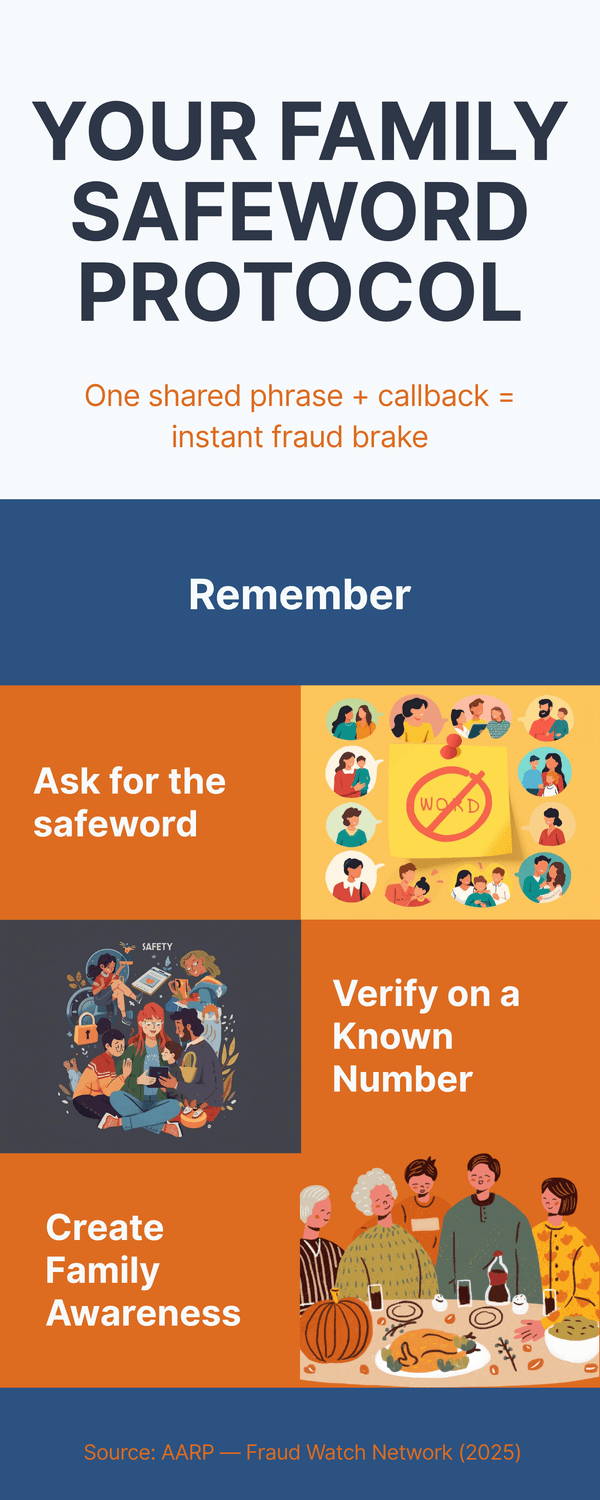 YOUR FAMILY SAFEWORD PROTOCOL

One shared phrase + callback = instant fraud brake

Remember

Ask for the safeword

WORD

SAFETY

Verify on a Known Number

Create Family Awareness

Source: AARP — Fraud Watch Network (2025)